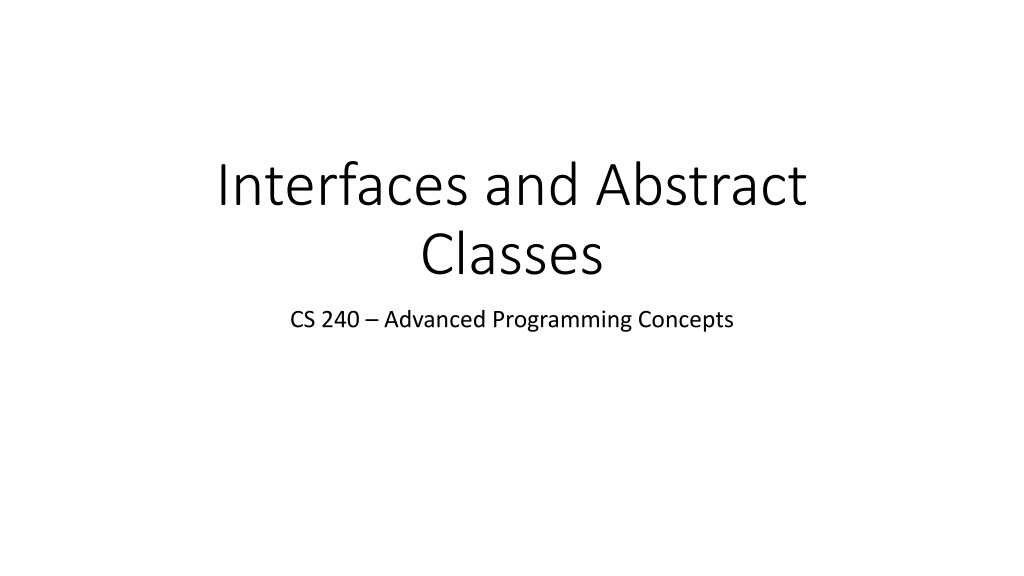 Interfaces and Abstract Classes

CS 240 – Advanced Programming Concepts